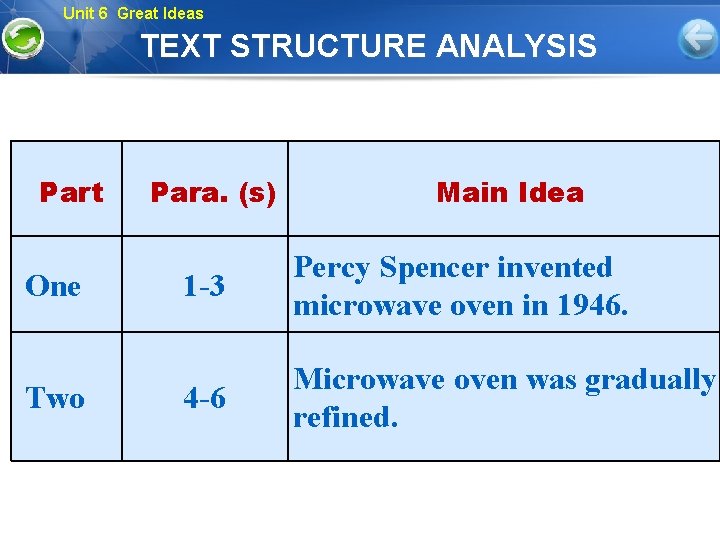 Unit 6 Great Ideas

TEXT STRUCTURE ANALYSIS

| Part | Para. (s) | Main Idea |
|---|---|---|
| One | 1-3 | Percy Spencer invented microwave oven in 1946. |
| Two | 4-6 | Microwave oven was gradually refined. |